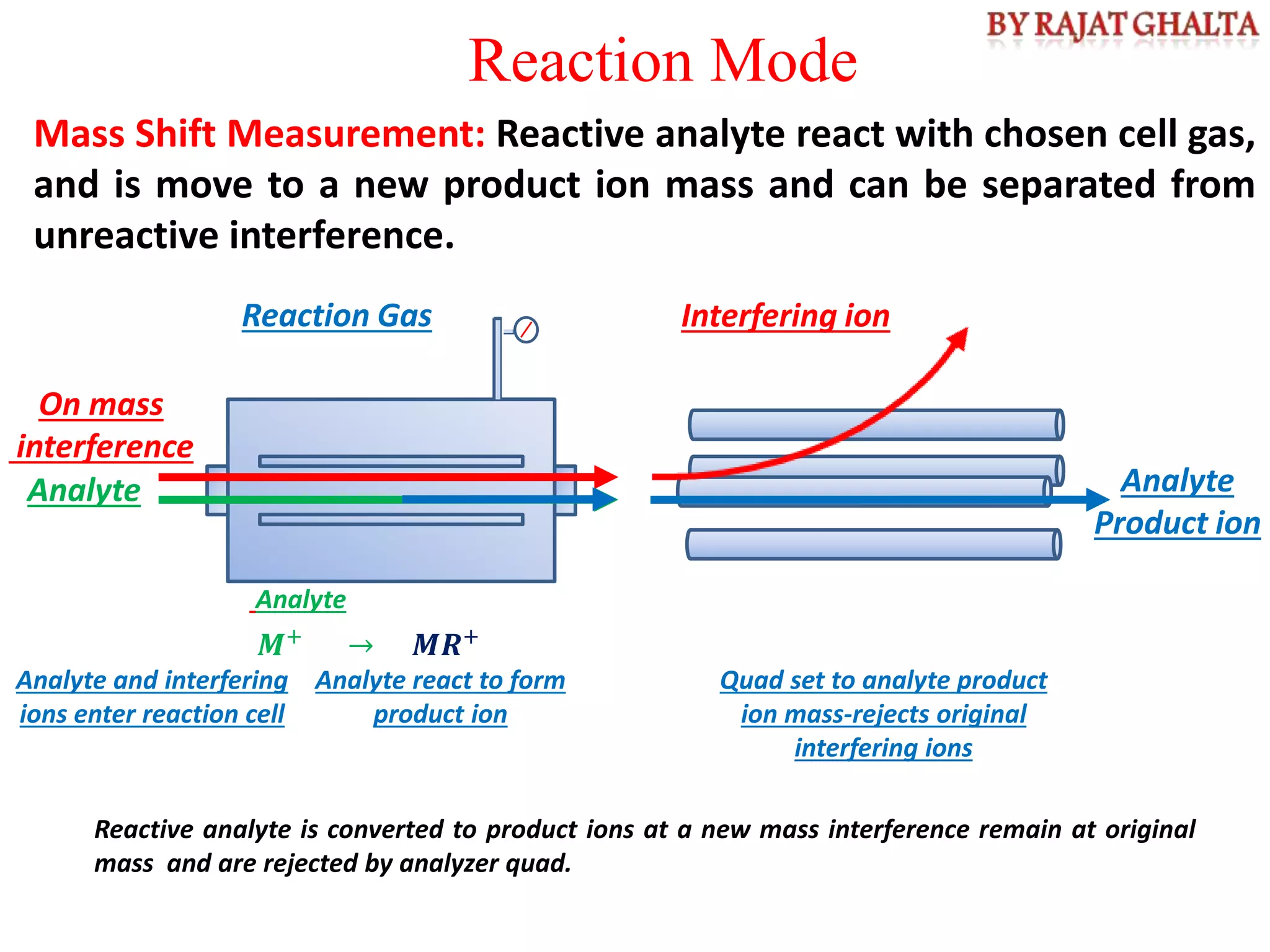 BY RAJAT GHALTA

Reaction Mode

Mass Shift Measurement: Reactive analyte react with chosen cell gas, and is move to a new product ion mass and can be separated from unreactive interference.

Reaction Gas

Interfering ion

On mass interference

Analyte

Analyte Product ion

Analyte

$M^+ \rightarrow MR^+$

Analyte and interfering ions enter reaction cell

Analyte react to form product ion

Quad set to analyte product ion mass-rejects original interfering ions

Reactive analyte is converted to product ions at a new mass interference remain at original mass and are rejected by analyzer quad.